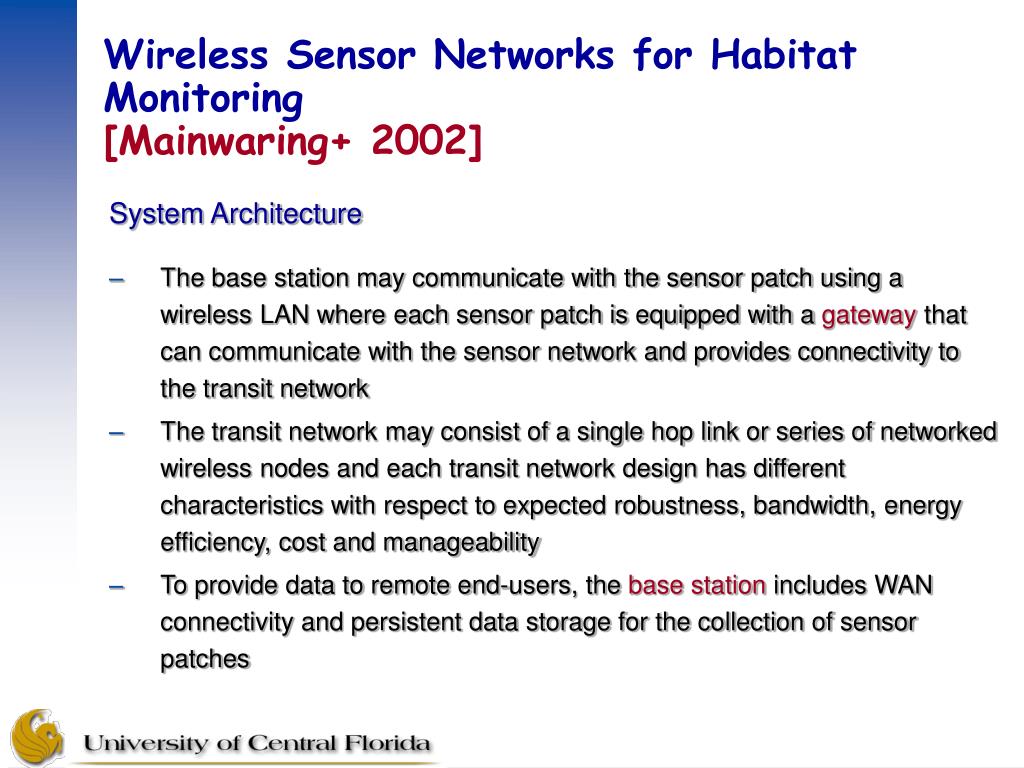 Wireless Sensor Networks for Habitat Monitoring
[Mainwaring+ 2002]

System Architecture

– The base station may communicate with the sensor patch using a wireless LAN where each sensor patch is equipped with a gateway that can communicate with the sensor network and provides connectivity to the transit network

– The transit network may consist of a single hop link or series of networked wireless nodes and each transit network design has different characteristics with respect to expected robustness, bandwidth, energy efficiency, cost and manageability

– To provide data to remote end-users, the base station includes WAN connectivity and persistent data storage for the collection of sensor patches

University of Central Florida